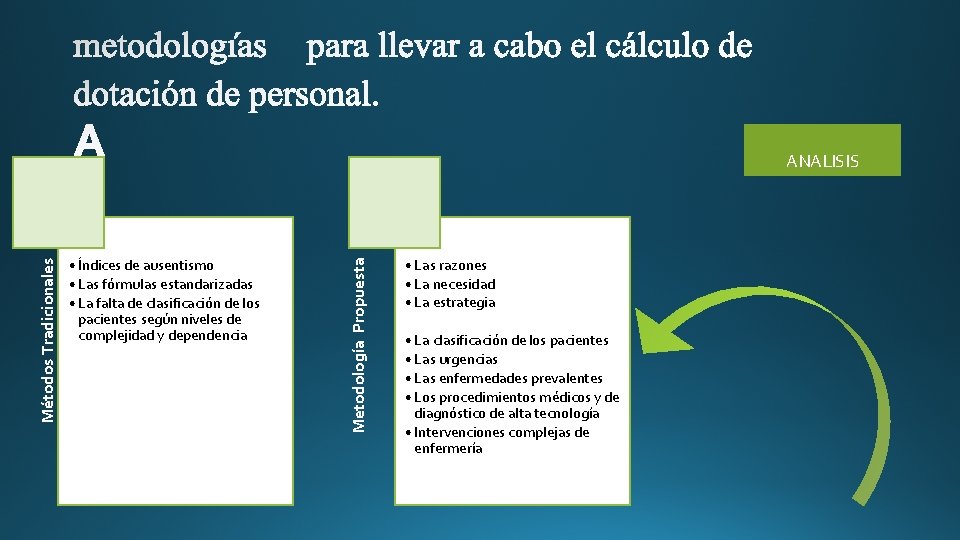 metodologías para llevar a cabo el cálculo de dotación de personal.

A

ANALISIS

Métodos Tradicionales

• Índices de ausentismo
• Las fórmulas estandarizadas
• La falta de clasificación de los pacientes según niveles de complejidad y dependencia

Metodología Propuesta

• Las razones
• La necesidad
• La estrategia

• La clasificación de los pacientes
• Las urgencias
• Las enfermedades prevalentes
• Los procedimientos médicos y de diagnóstico de alta tecnología
• Intervenciones complejas de enfermería